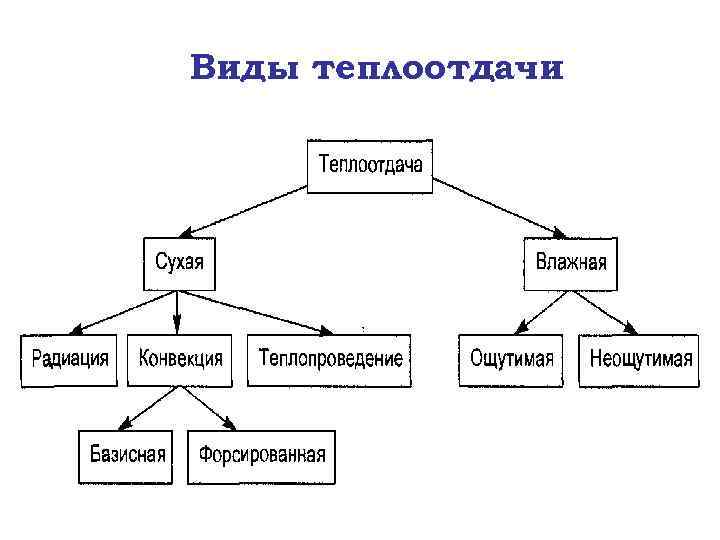 Виды теплоотдачи

Теплоотдача

Сухая

Влажная

Радиация

Конвекция

Теплопроведение

Ощутимая

Неощутимая

Базисная

Форсированная